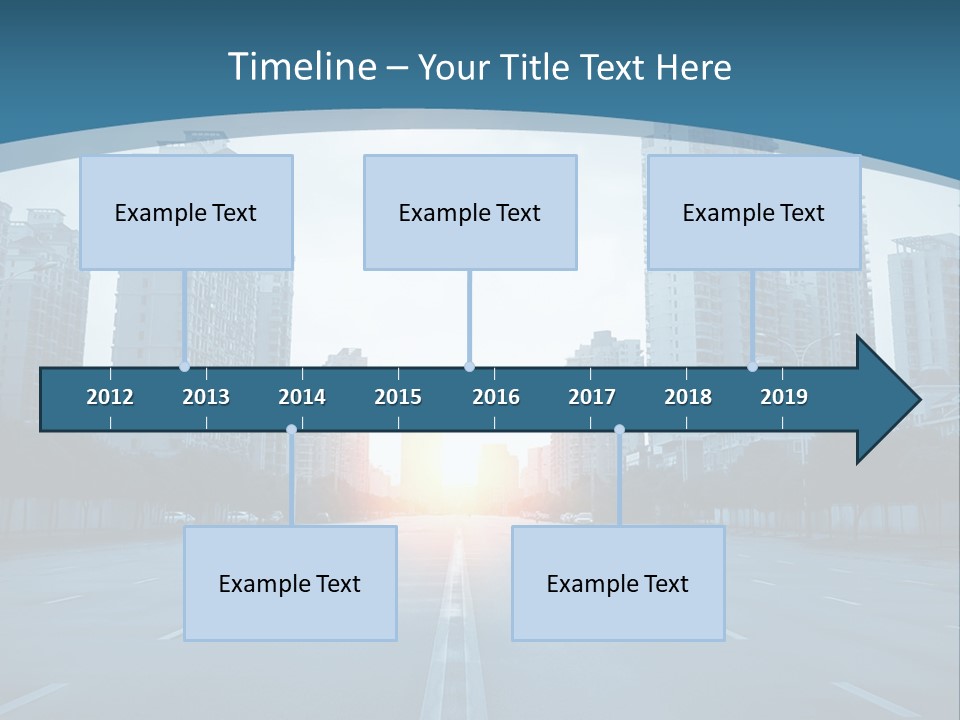 Timeline – Your Title Text Here

Example Text

Example Text

Example Text

2012 2013 2014 2015 2016 2017 2018 2019

Example Text

Example Text